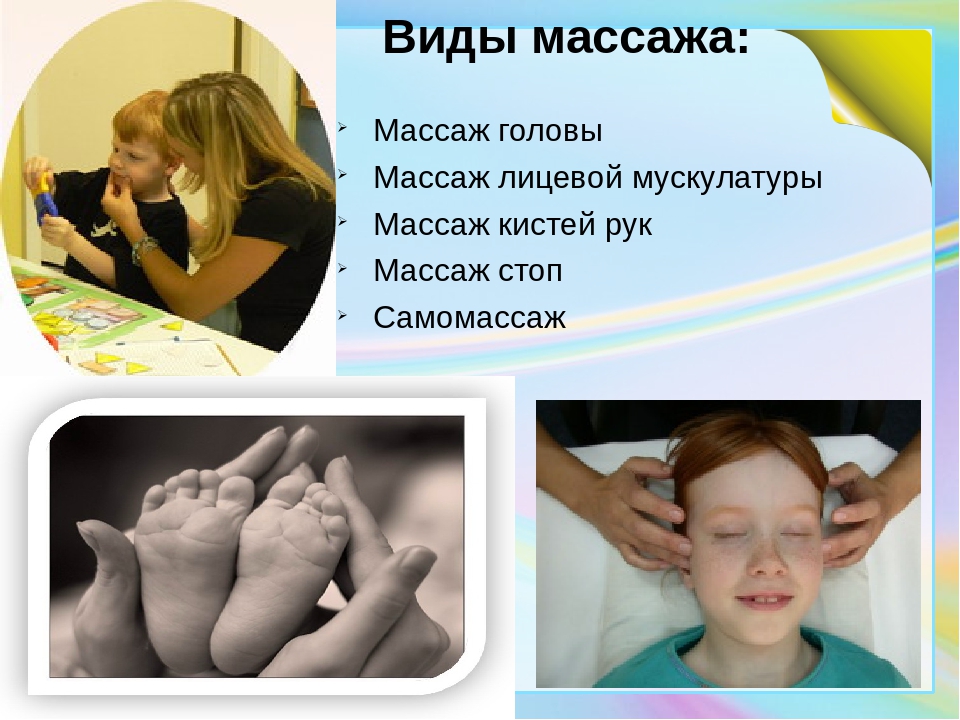 Виды массажа:

- Массаж головы
- Массаж лицевой мускулатуры
- Массаж кистей рук
- Массаж стоп
- Самомассаж